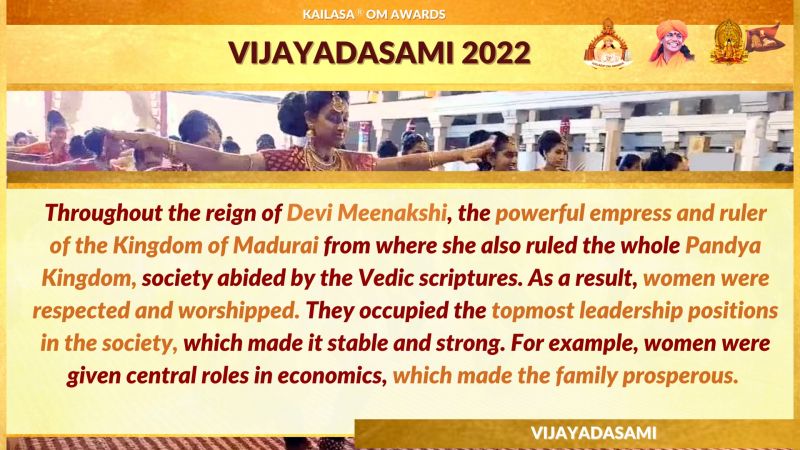 KAILASA ® OM AWARDS

VIJAYADASAMI 2022

Throughout the reign of Devi Meenakshi, the powerful empress and ruler of the Kingdom of Madurai from where she also ruled the whole Pandya Kingdom, society abided by the Vedic scriptures. As a result, women were respected and worshipped. They occupied the topmost leadership positions in the society, which made it stable and strong. For example, women were given central roles in economics, which made the family prosperous.

VIJAYADASAMI